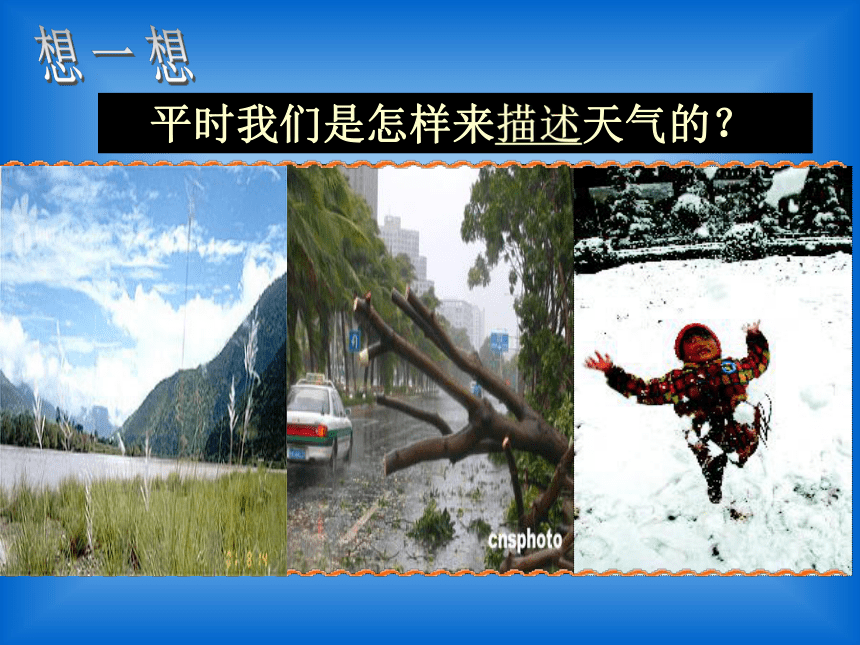 想一想

平时我们是怎样来描述天气的？

cnsphoto